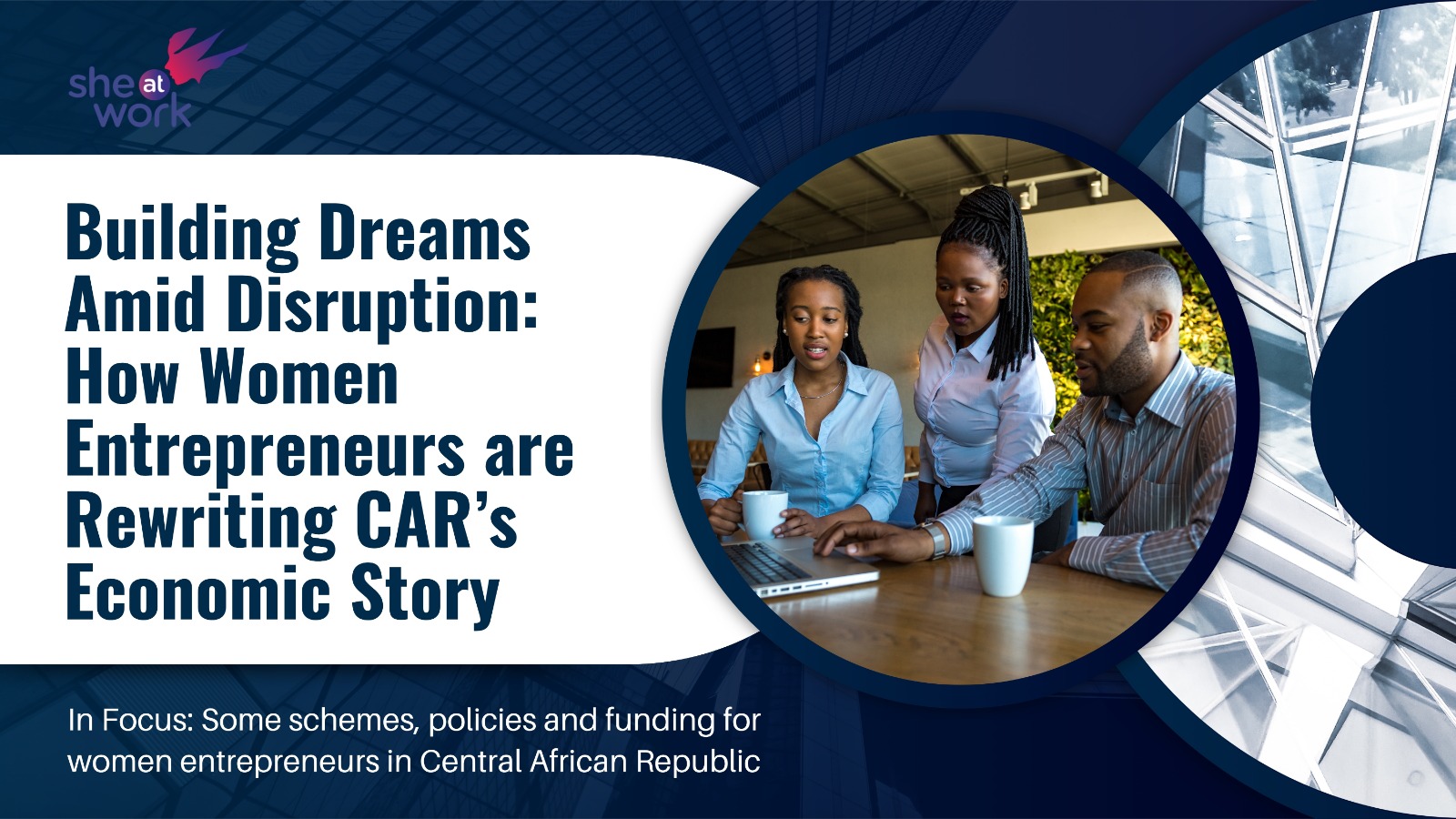 she at work

Building Dreams Amid Disruption: How Women Entrepreneurs are Rewriting CAR's Economic Story

In Focus: Some schemes, policies and funding for women entrepreneurs in Central African Republic